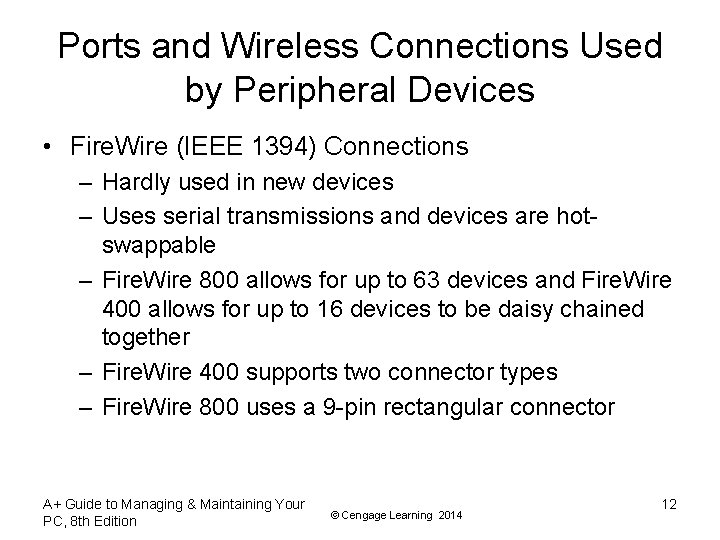 Ports and Wireless Connections Used by Peripheral Devices

• FireWire (IEEE 1394) Connections
– Hardly used in new devices
– Uses serial transmissions and devices are hot-swappable
– FireWire 800 allows for up to 63 devices and FireWire 400 allows for up to 16 devices to be daisy chained together
– FireWire 400 supports two connector types
– FireWire 800 uses a 9-pin rectangular connector

A+ Guide to Managing & Maintaining Your PC, 8th Edition

© Cengage Learning 2014

12